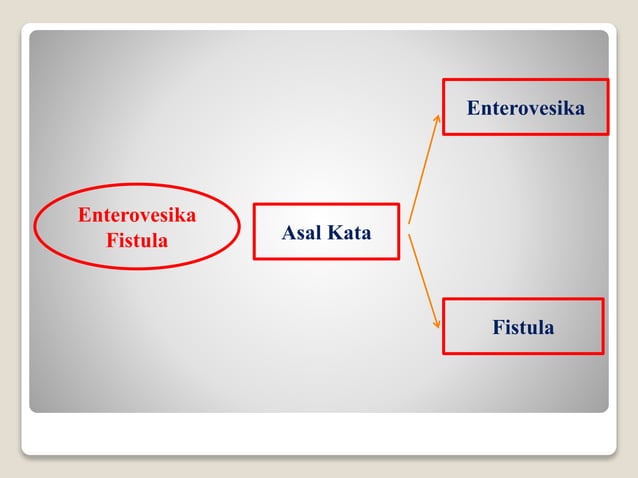 Enterovesika Fistula

Asal Kata

Enterovesika

Fistula